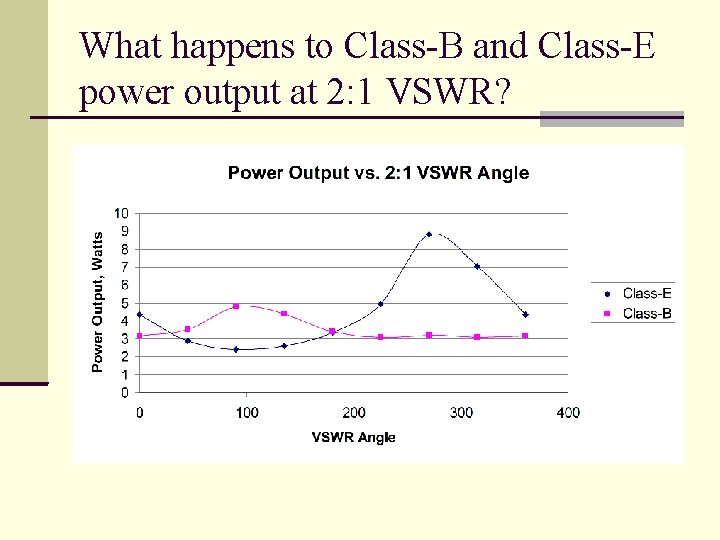 What happens to Class-B and Class-E power output at 2:1 VSWR?

Power Output vs. 2:1 VSWR Angle

Power Output, Watts

10
9
8
7
6
5
4
3
2
1
0

0
100
200
300
400

VSWR Angle

Class-E
Class-B